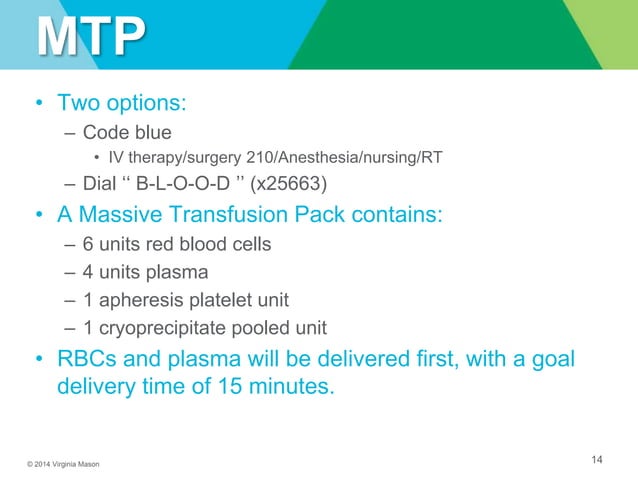 MTP

• Two options:
– Code blue
• IV therapy/surgery 210/Anesthesia/nursing/RT
– Dial ‘‘ B-L-O-O-D ’’ (x25663)
• A Massive Transfusion Pack contains:
– 6 units red blood cells
– 4 units plasma
– 1 apheresis platelet unit
– 1 cryoprecipitate pooled unit
• RBCs and plasma will be delivered first, with a goal delivery time of 15 minutes.

© 2014 Virginia Mason

14